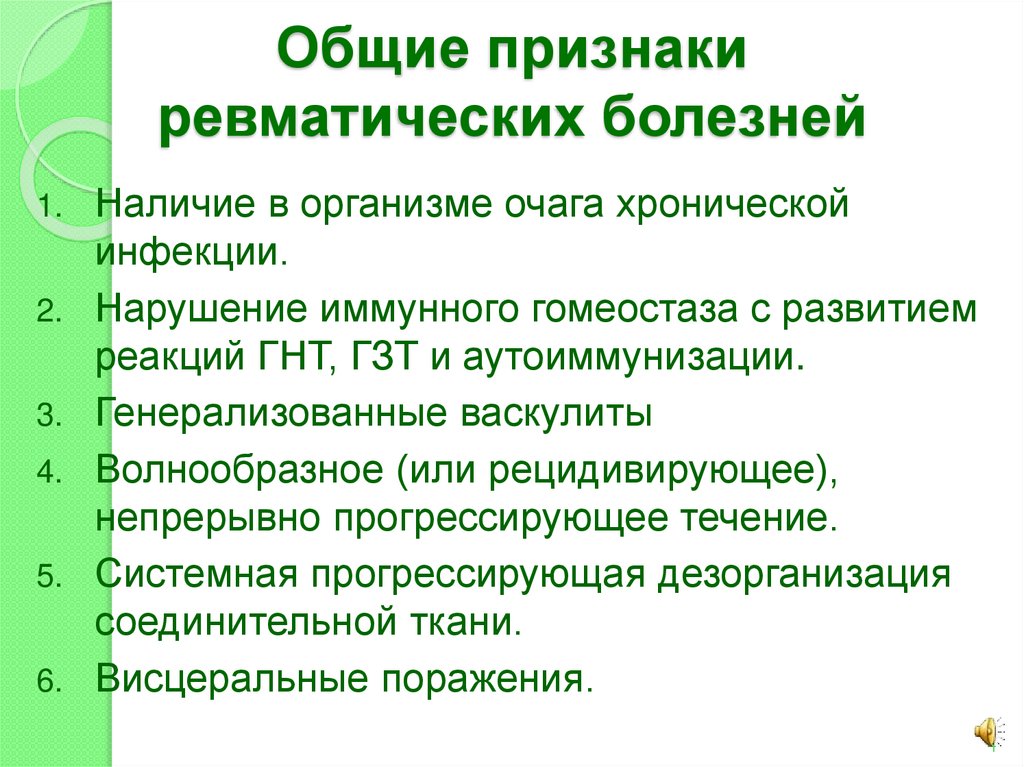 Общие признаки ревматических болезней

1. Наличие в организме очага хронической инфекции.
2. Нарушение иммунного гомеостаза с развитием реакций ГНТ, ГЗТ и аутоиммунизации.
3. Генерализованные васкулиты
4. Волнообразное (или рецидивирующее), непрерывно прогрессирующее течение.
5. Системная прогрессирующая дезорганизация соединительной ткани.
6. Висцеральные поражения.